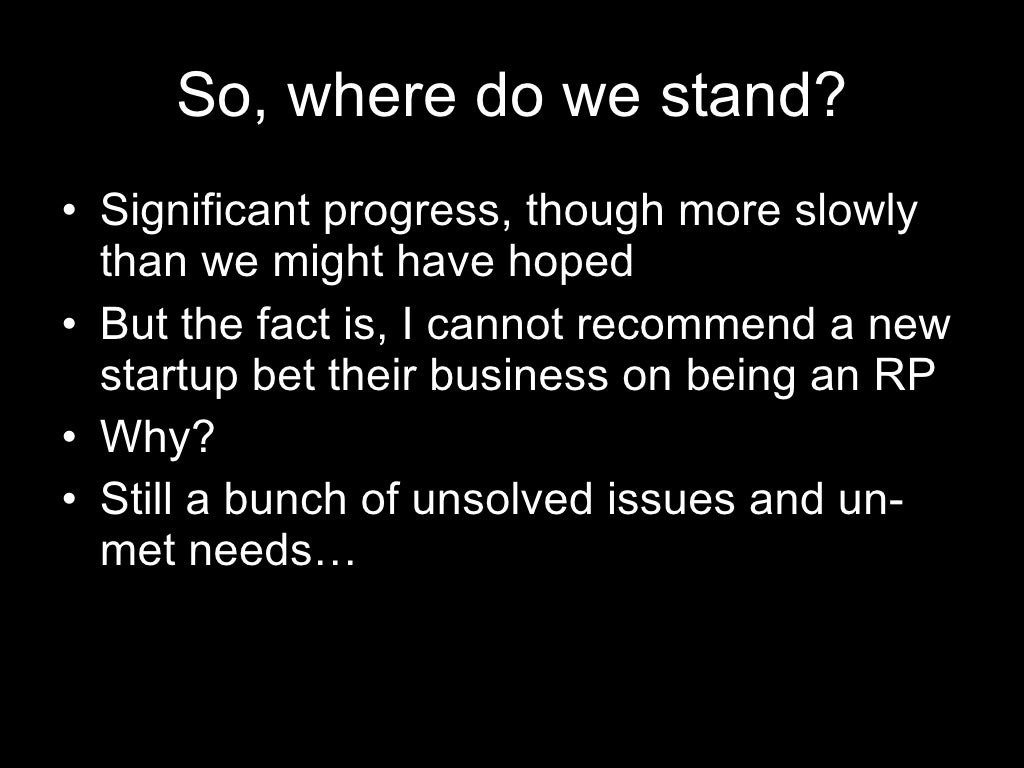 So, where do we stand?

• Significant progress, though more slowly than we might have hoped
• But the fact is, I cannot recommend a new startup bet their business on being an RP
• Why?
• Still a bunch of unsolved issues and un-met needs…